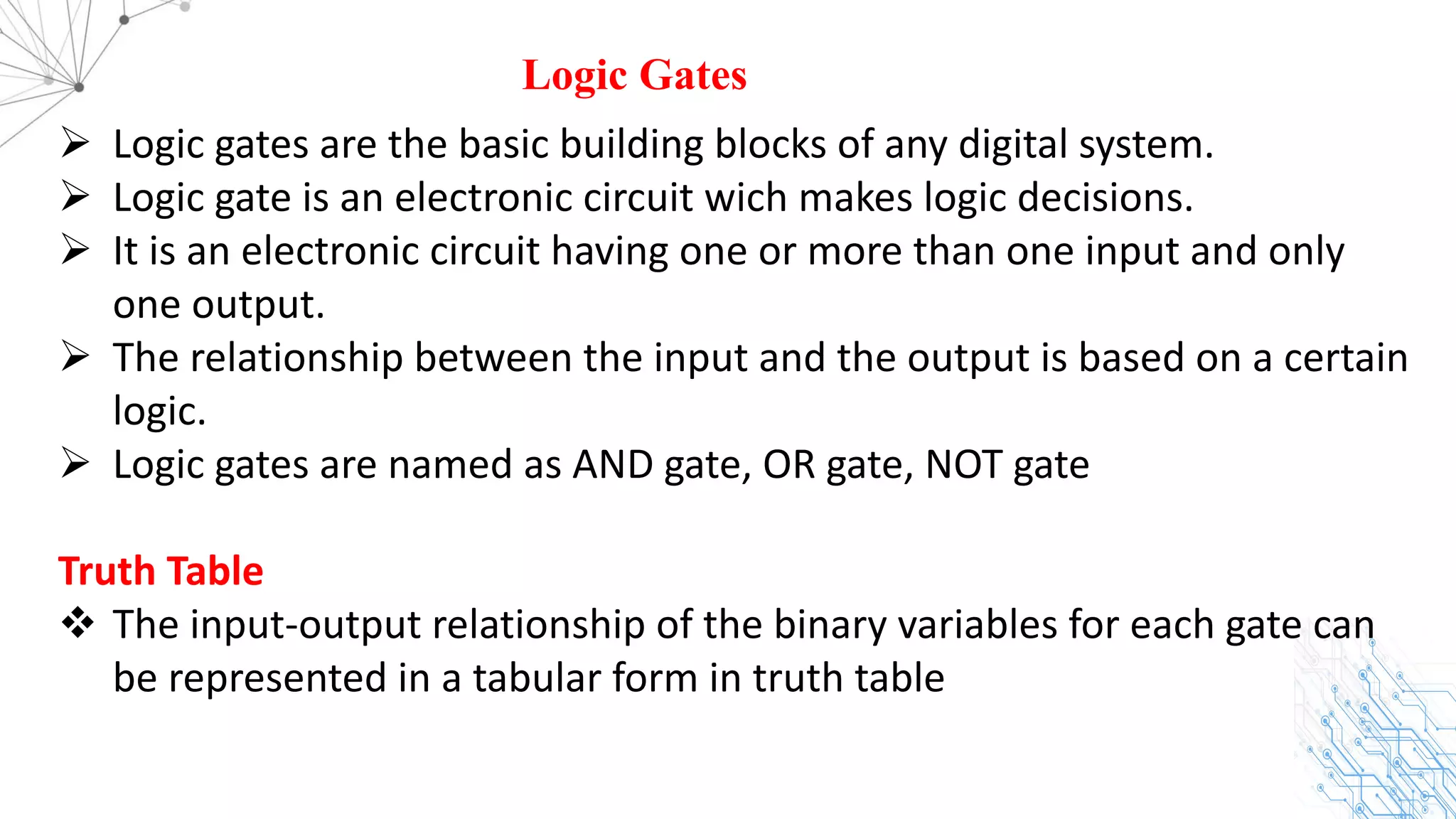 Logic Gates

➢ Logic gates are the basic building blocks of any digital system.
➢ Logic gate is an electronic circuit wich makes logic decisions.
➢ It is an electronic circuit having one or more than one input and only one output.
➢ The relationship between the input and the output is based on a certain logic.
➢ Logic gates are named as AND gate, OR gate, NOT gate

Truth Table
❖ The input-output relationship of the binary variables for each gate can be represented in a tabular form in truth table